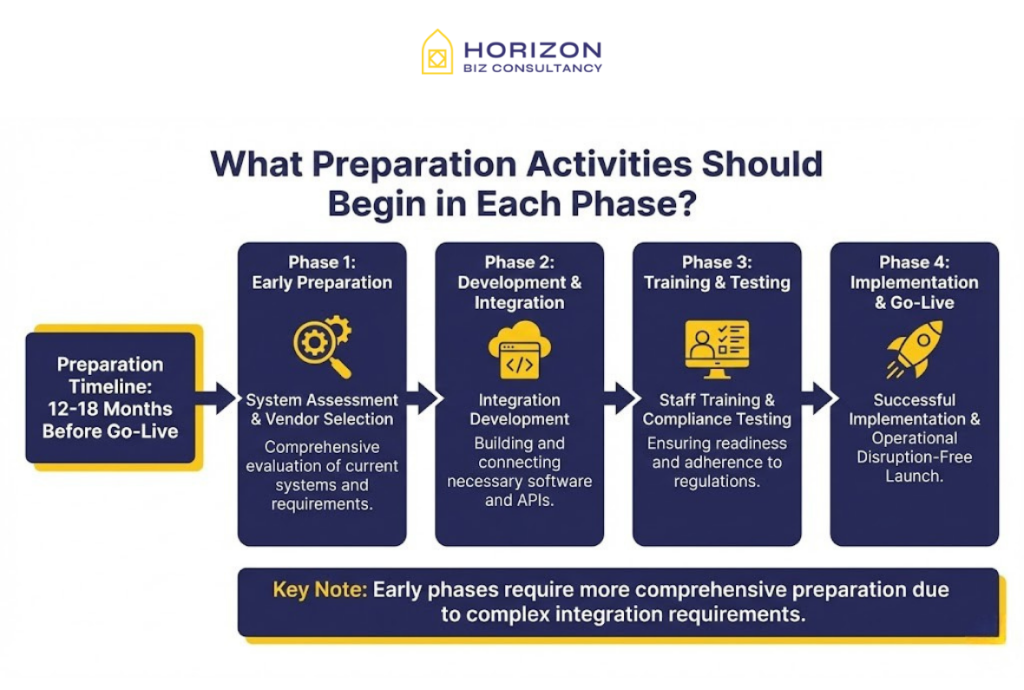 HORIZON
BIZ CONSULTANCY

What Preparation Activities Should Begin in Each Phase?

Preparation Timeline: 12-18 Months Before Go-Live

Phase 1: Early Preparation

System Assessment & Vendor Selection

Comprehensive evaluation of current systems and requirements.

Phase 2: Development & Integration

Integration Development

Building and connecting necessary software and APIs.

Phase 3: Training & Testing

Staff Training & Compliance Testing

Ensuring readiness and adherence to regulations.

Phase 4: Implementation & Go-Live

Successful Implementation & Operational Disruption-Free Launch.

Key Note: Early phases require more comprehensive preparation due to complex integration requirements.